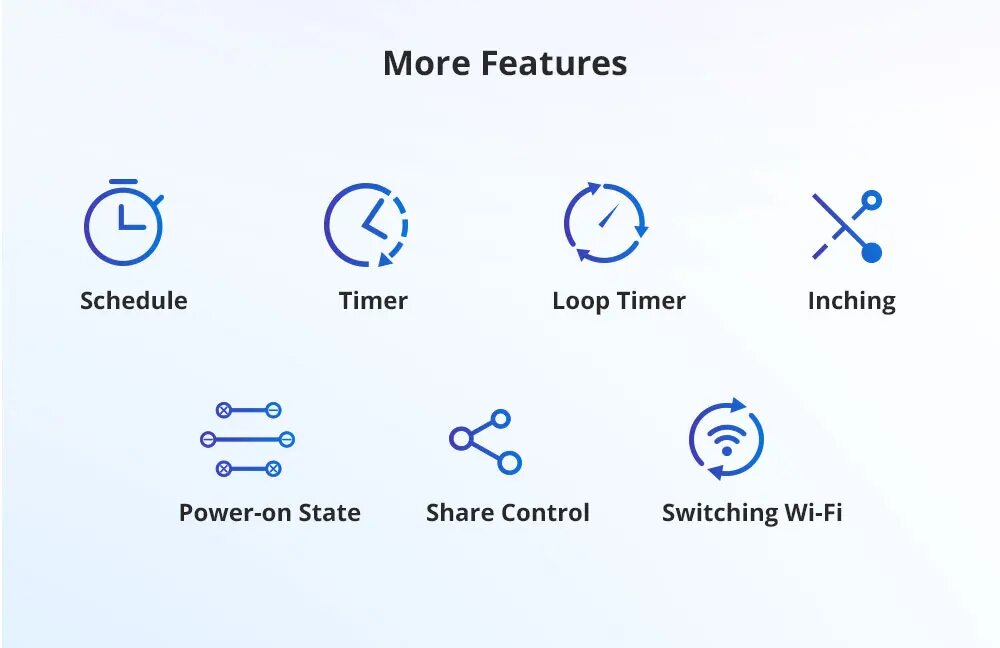 More Features

Schedule

Timer

Loop Timer

Inching

Power-on State

Share Control

Switching Wi-Fi